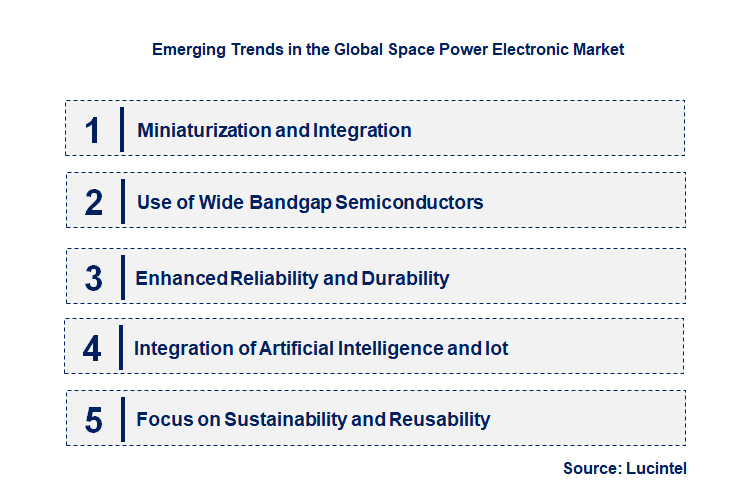 Emerging Trends in the Global Space Power Electronic Market

1 Miniaturization and Integration

2 Use of Wide Bandgap Semiconductors

3 Enhanced Reliability and Durability

4 Integration of Artificial Intelligence and Iot

5 Focus on Sustainability and Reusability

Source: Lucintel